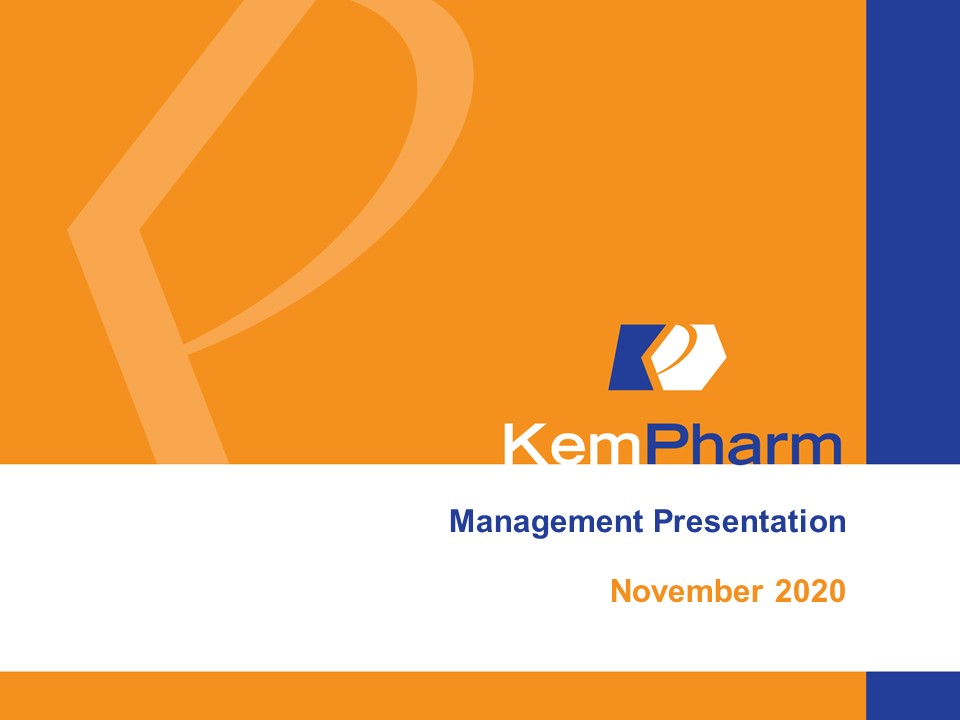 KemPharm

Management Presentation

November 2020